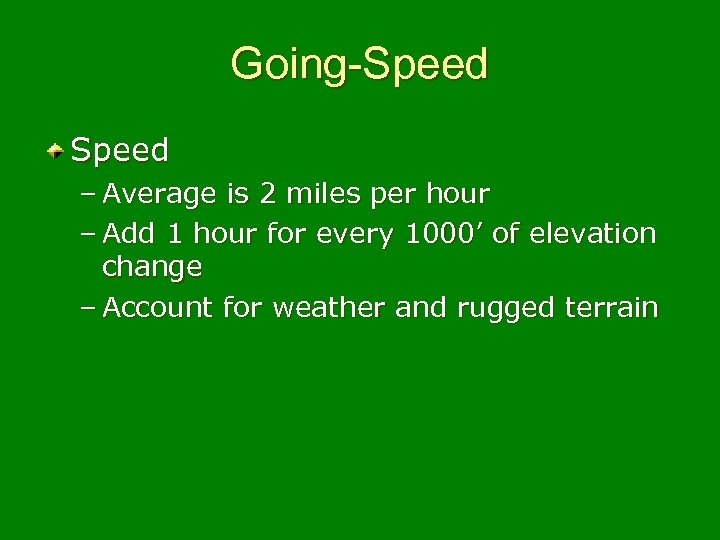 Going-Speed

Speed

– Average is 2 miles per hour

– Add 1 hour for every 1000’ of elevation change

– Account for weather and rugged terrain